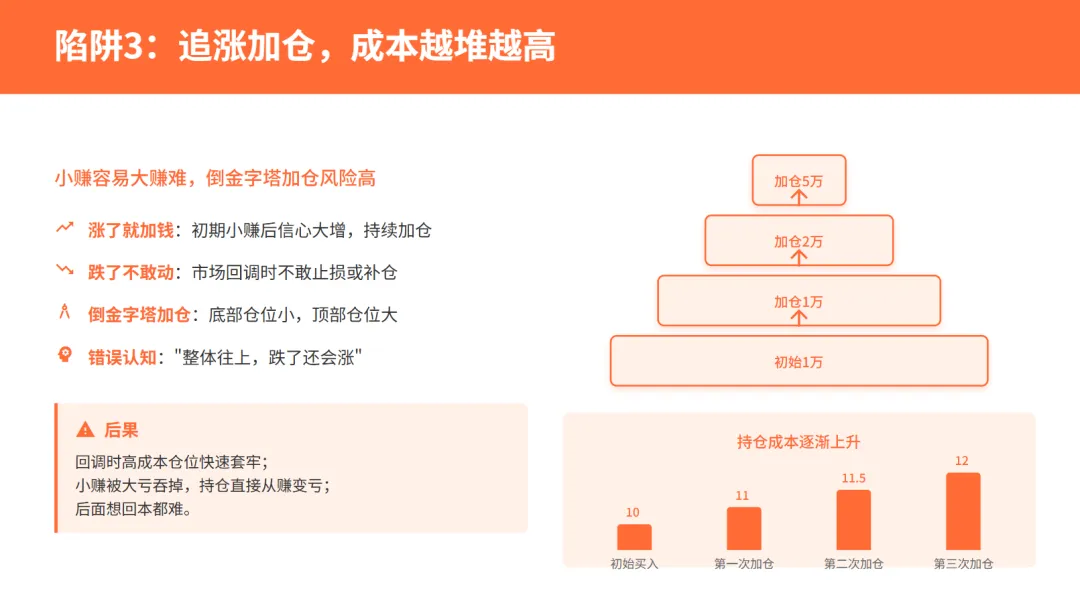 陷阱3：追涨加仓，成本越堆越高

小赚容易大赚难，倒金字塔加仓风险高

涨了就加钱：初期小赚后信心大增，持续加仓

跌了不敢动：市场回调时不敢止损或补仓

倒金字塔加仓：底部仓位小，顶部仓位大

错误认知："整体往上，跌了还会涨"

后果

回调时高成本仓位快速套牢；
小赚被大亏吞掉，持仓直接从赚变亏；
后面想回本都难。

加仓5万

加仓2万

加仓1万

初始1万

持仓成本逐渐上升

10

11

11.5

12

初始买入

第一次加仓

第二次加仓

第三次加仓